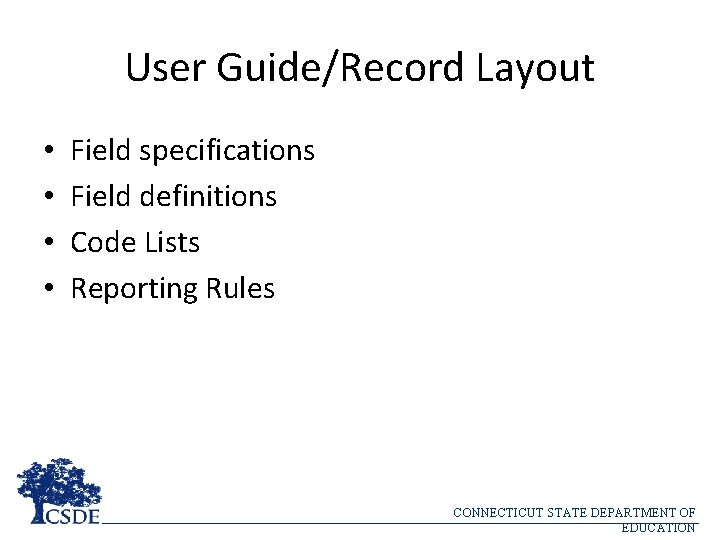 User Guide/Record Layout

• Field specifications
• Field definitions
• Code Lists
• Reporting Rules

CSDE

CONNECTICUT STATE DEPARTMENT OF EDUCATION